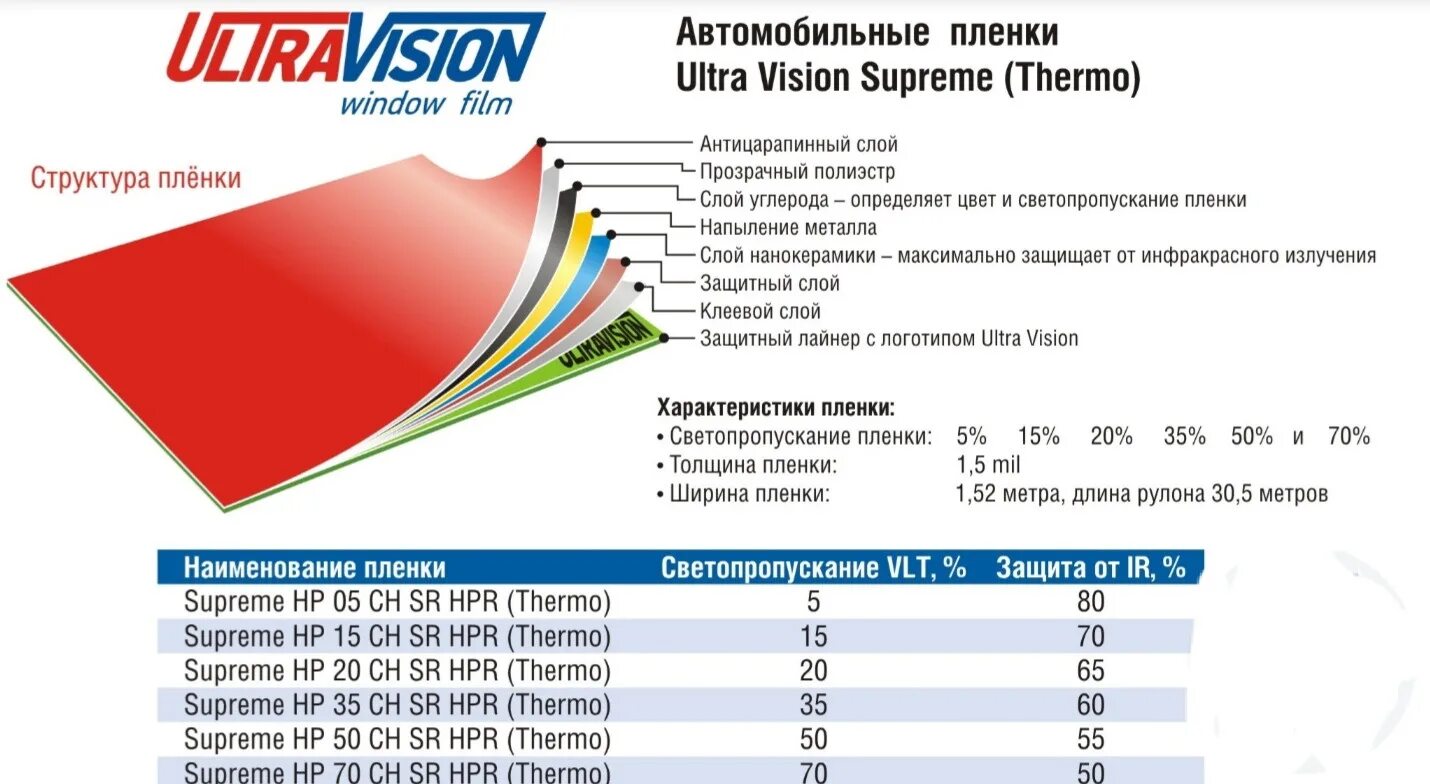 ULTRAVISION
window film

Автомобильные пленки
Ultra Vision Supreme (Thermo)

Структура плёнки

Антицарапинный слой
Прозрачный полиэстр
Слой углерода – определяет цвет и светопропускание пленки
Напыление металла
Слой нанокерамики – максимально защищает от инфракрасного излучения
Защитный слой
Клеевой слой
Защитный лайнер с логотипом Ultra Vision

ULTRAVISION

Характеристики пленки:
• Светопропускание пленки: 5% 15% 20% 35% 50% и 70%
• Толщина пленки: 1,5 mil
• Ширина пленки: 1,52 метра, длина рулона 30,5 метров

| Наименование пленки | Светопропускание VLT, % | Защита от IR, % |
|---|---|---|
| Supreme HP 05 CH SR HPR (Thermo) | 5 | 80 |
| Supreme HP 15 CH SR HPR (Thermo) | 15 | 70 |
| Supreme HP 20 CH SR HPR (Thermo) | 20 | 65 |
| Supreme HP 35 CH SR HPR (Thermo) | 35 | 60 |
| Supreme HP 50 CH SR HPR (Thermo) | 50 | 55 |
| Supreme HP 70 CH SR HPR (Thermo) | 70 | 50 |